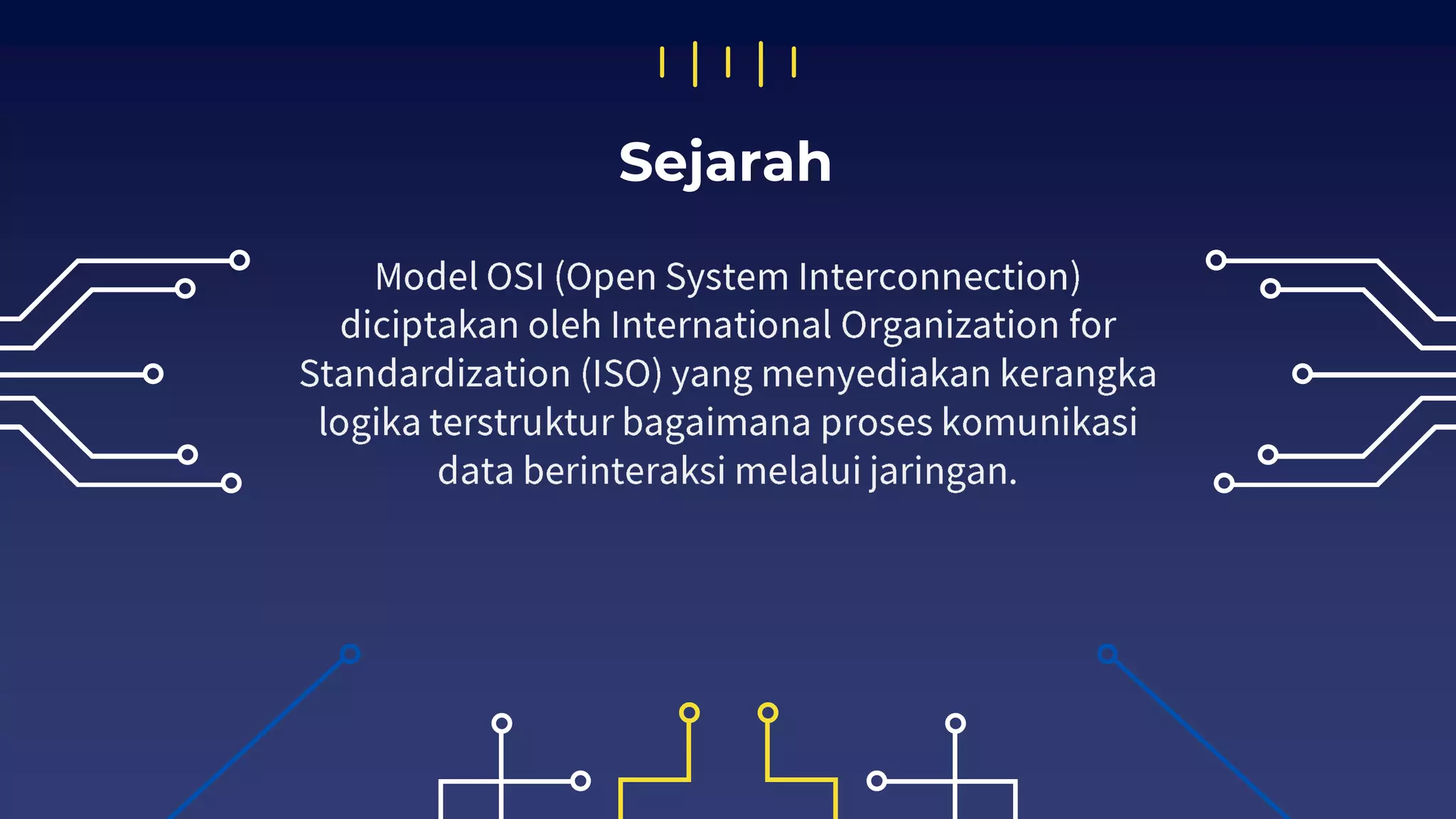 Sejarah

Model OSI (Open System Interconnection) diciptakan oleh International Organization for Standardization (ISO) yang menyediakan kerangka logika terstruktur bagaimana proses komunikasi data berinteraksi melalui jaringan.